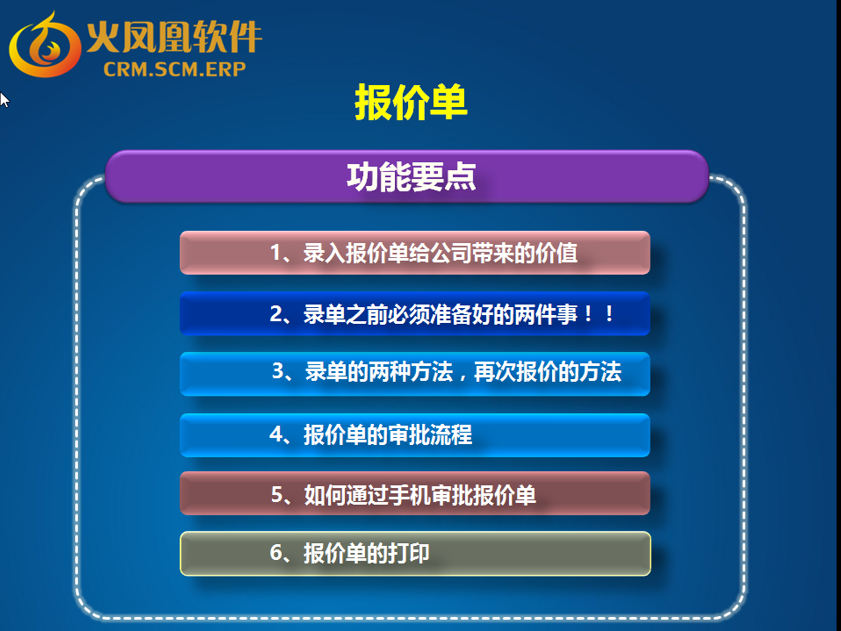 火凤凰软件
CRM.SCM.ERP

报价单

功能要点

1、录入报价单给公司带来的价值

2、录单之前必须准备好的两件事！！

3、录单的两种方法，再次报价的方法

4、报价单的审批流程

5、如何通过手机审批报价单

6、报价单的打印